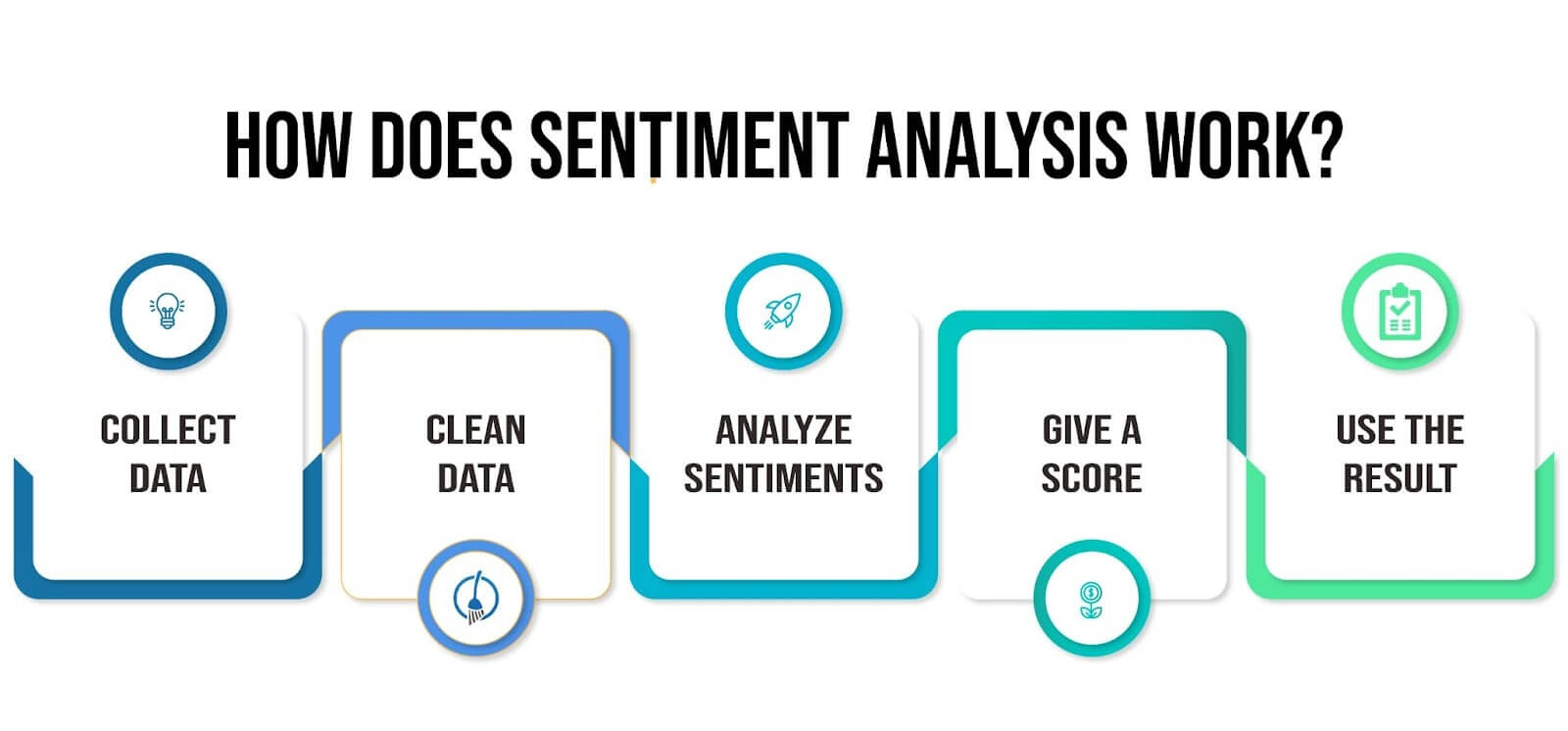 HOW DOES SENTIMENT ANALYSIS WORK?

COLLECT DATA

CLEAN DATA

ANALYZE SENTIMENTS

GIVE A SCORE

USE THE RESULT